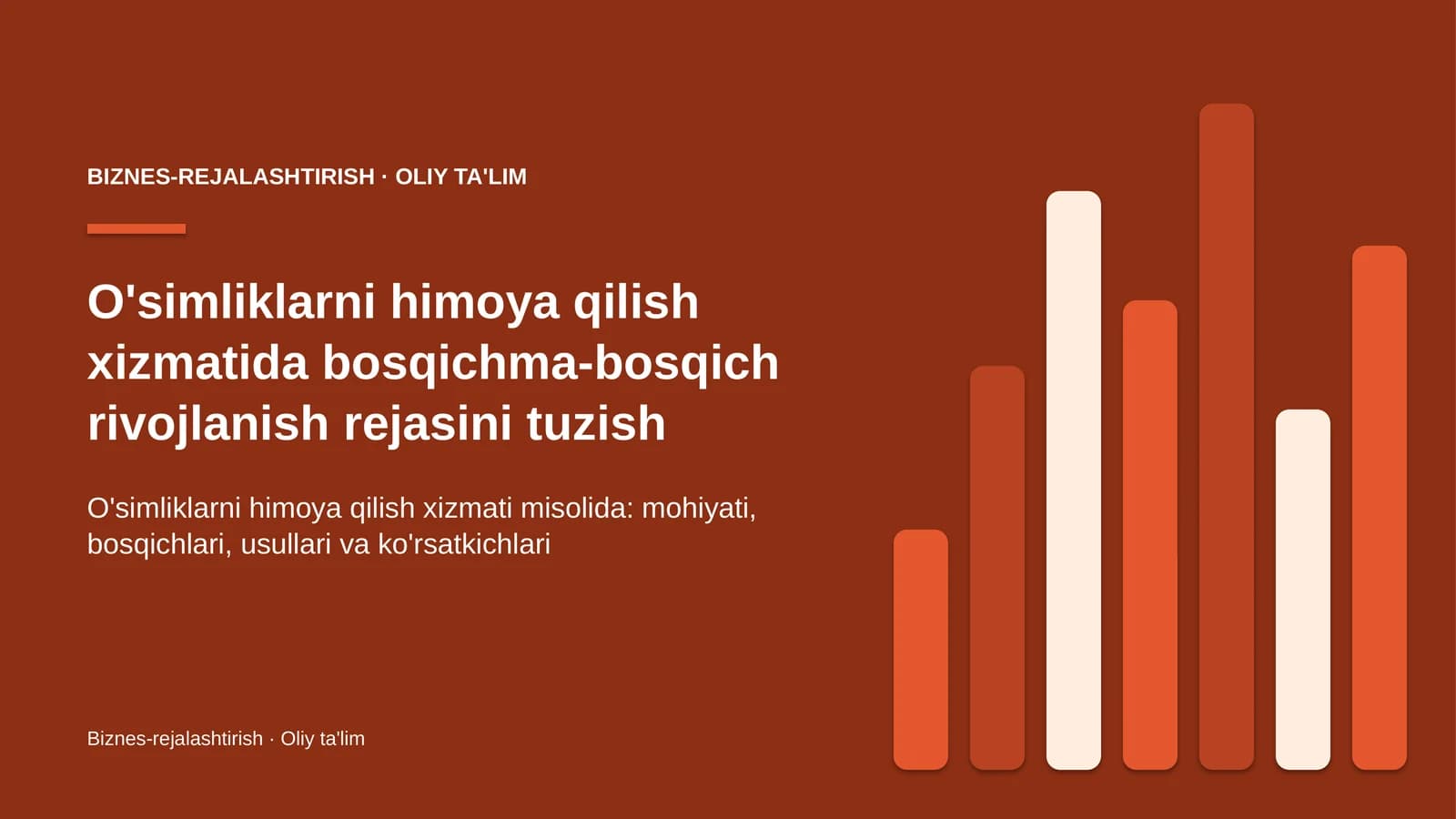 BIZNES-REJALASHTIRISH · OLIY TA'LIM

O'simliklarni himoya qilish xizmatida bosqichma-bosqich rivojlanish rejasini tuzish

O'simliklarni himoya qilish xizmati misolida: mohiyati, bosqichlari, usullari va ko'rsatkichlari

Biznes-rejalashtirish · Oliy ta'lim